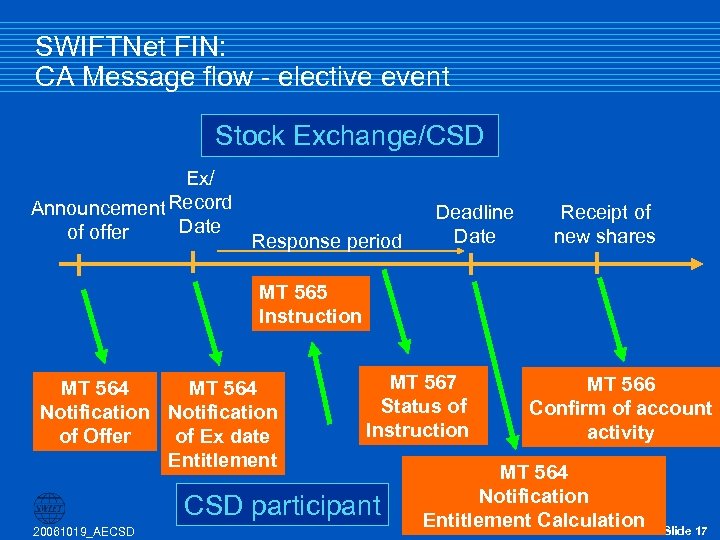 SWIFTNet FIN:
CA Message flow - elective event

Stock Exchange/CSD

Announcement of offer

Ex/ Record Date

Response period

Deadline Date

Receipt of new shares

MT 565 Instruction

MT 564 Notification of Offer

MT 564 Notification of Ex date Entitlement

MT 567 Status of Instruction

MT 566 Confirm of account activity

MT 564 Notification Entitlement Calculation

CSD participant

SWIFT

20061019_AECSD

Slide 17